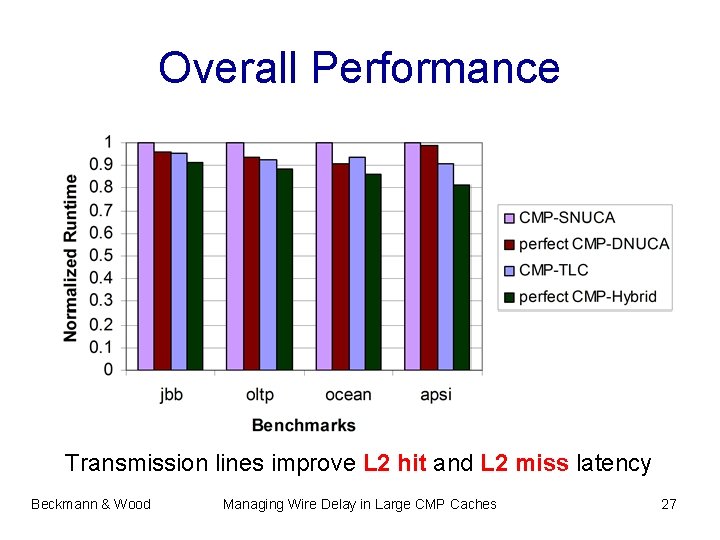 Overall Performance

Normalized Runtime

1
0.9
0.8
0.7
0.6
0.5
0.4
0.3
0.2
0.1
0

jbb oltp ocean apsi

Benchmarks

CMP-SNUCA
perfect CMP-DNUCA
CMP-TLC
perfect CMP-Hybrid

Transmission lines improve L2 hit and L2 miss latency

Beckmann & Wood Managing Wire Delay in Large CMP Caches 27